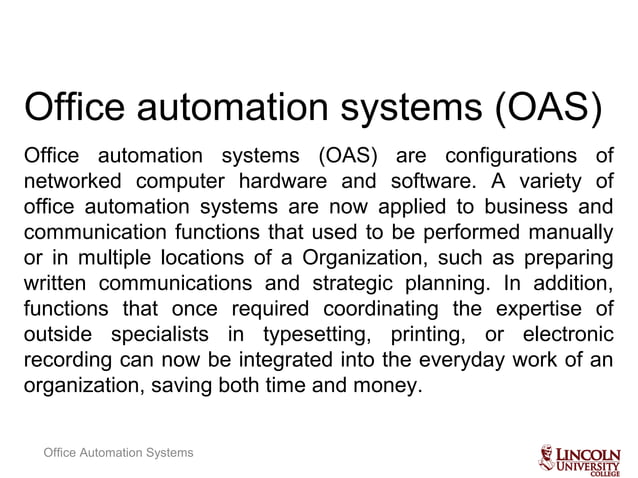 Office automation systems (OAS)

Office automation systems (OAS) are configurations of networked computer hardware and software. A variety of office automation systems are now applied to business and communication functions that used to be performed manually or in multiple locations of a Organization, such as preparing written communications and strategic planning. In addition, functions that once required coordinating the expertise of outside specialists in typesetting, printing, or electronic recording can now be integrated into the everyday work of an organization, saving both time and money.

Office Automation Systems

LINCOLN UNIVERSITY COLLEGE